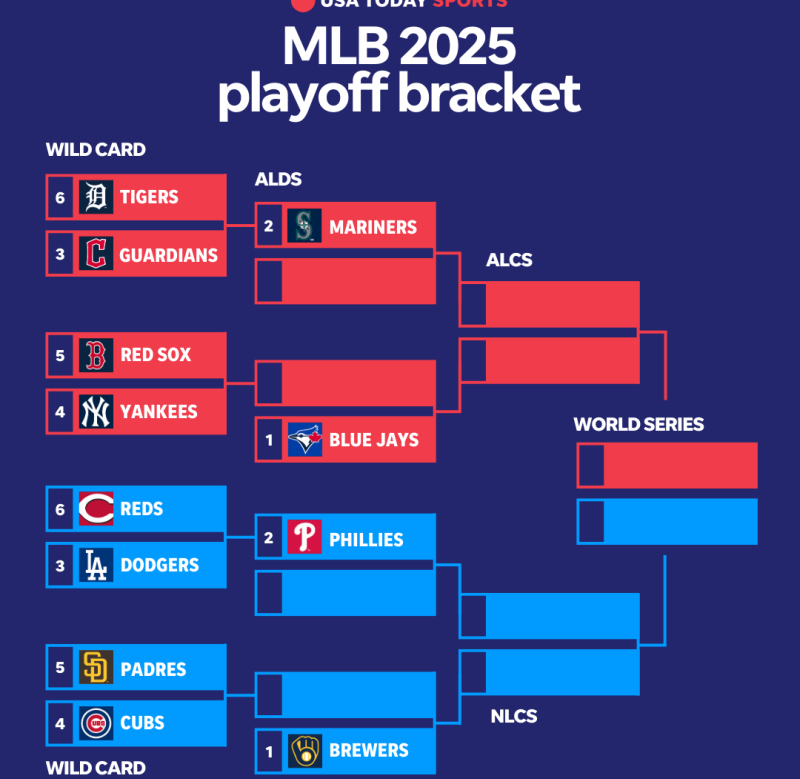 USA TODAY SPORTS

MLB 2025 playoff bracket

WILD CARD

6 TIGERS
3 GUARDIANS

5 RED SOX
4 YANKEES

6 REDS
3 DODGERS

5 PADRES
4 CUBS

WILD CARD

ALDS

2 MARINERS

1 BLUE JAYS

2 PHILLIES

1 BREWERS

ALCS

NLCS

WORLD SERIES